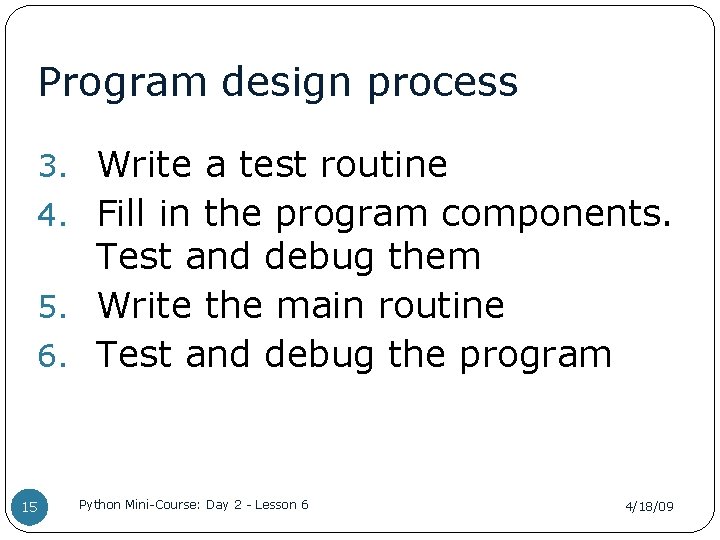 Program design process

3. Write a test routine
4. Fill in the program components. Test and debug them
5. Write the main routine
6. Test and debug the program

15 Python Mini-Course: Day 2 - Lesson 6 4/18/09